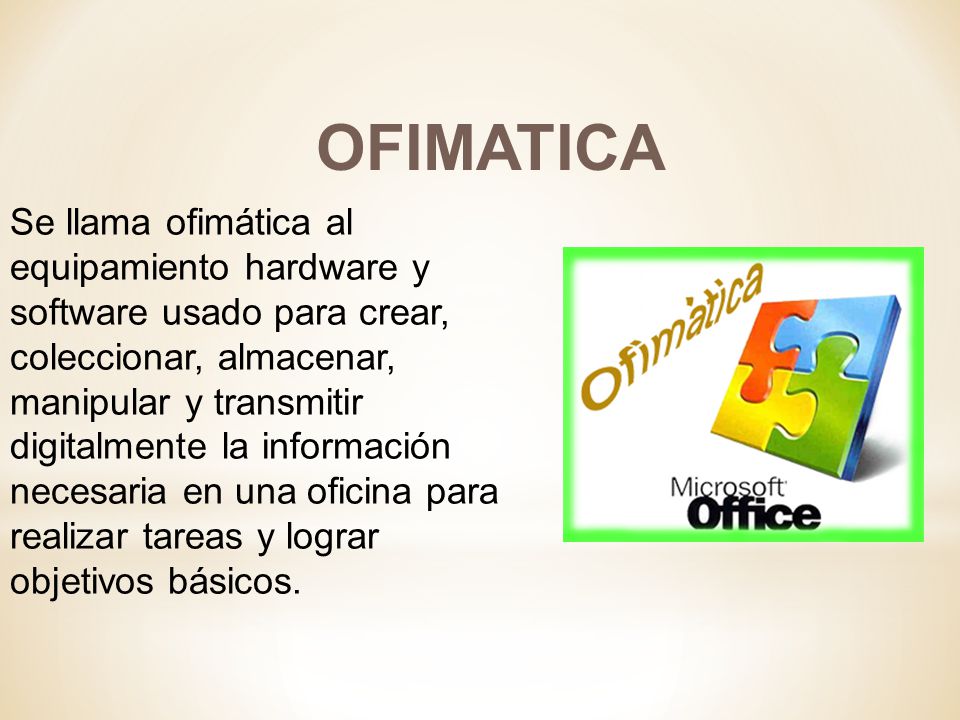 OFIMATICA

Se llama ofimática al equipamiento hardware y software usado para crear, coleccionar, almacenar, manipular y transmitir digitalmente la información necesaria en una oficina para realizar tareas y lograr objetivos básicos.

Ofimática

Microsoft Office